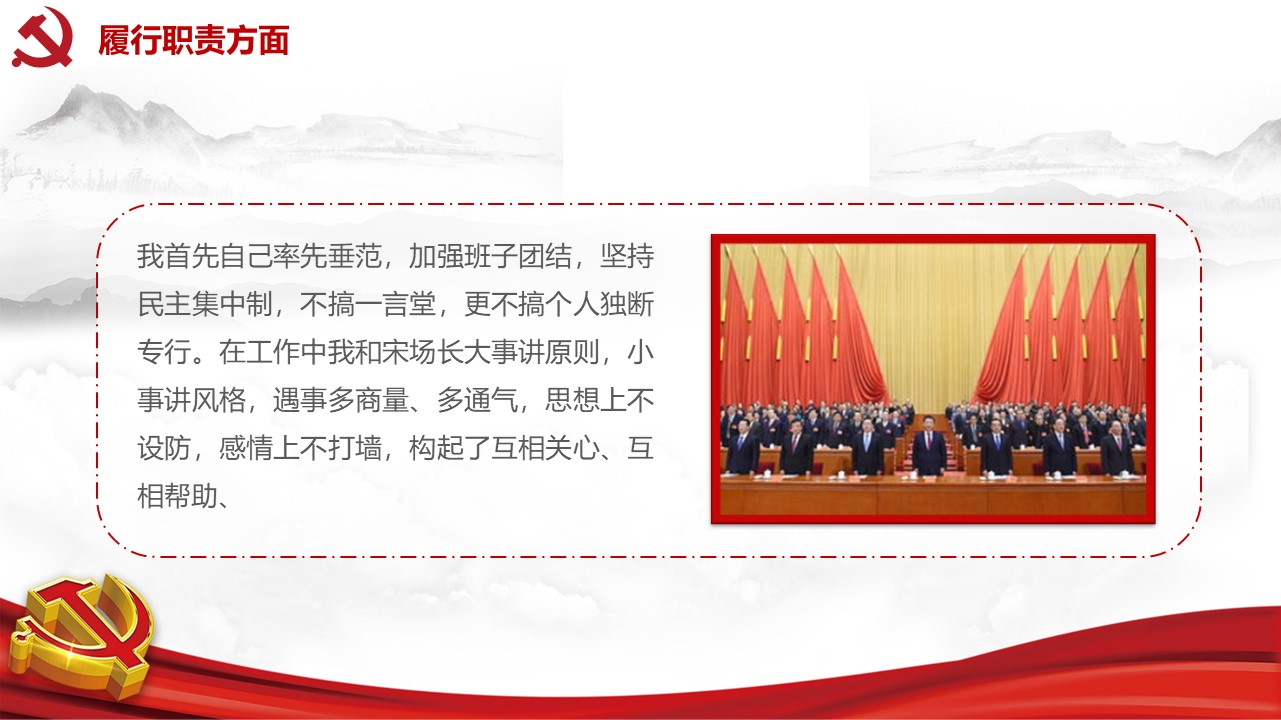 履行职责方面

我首先自己率先垂范，加强班子团结，坚持民主集中制，不搞一言堂，更不搞个人独断专行。在工作中我和宋场长大事讲原则，小事讲风格，遇事多商量、多通气，思想上不设防，感情上不打墙，构起了互相关心、互相帮助、